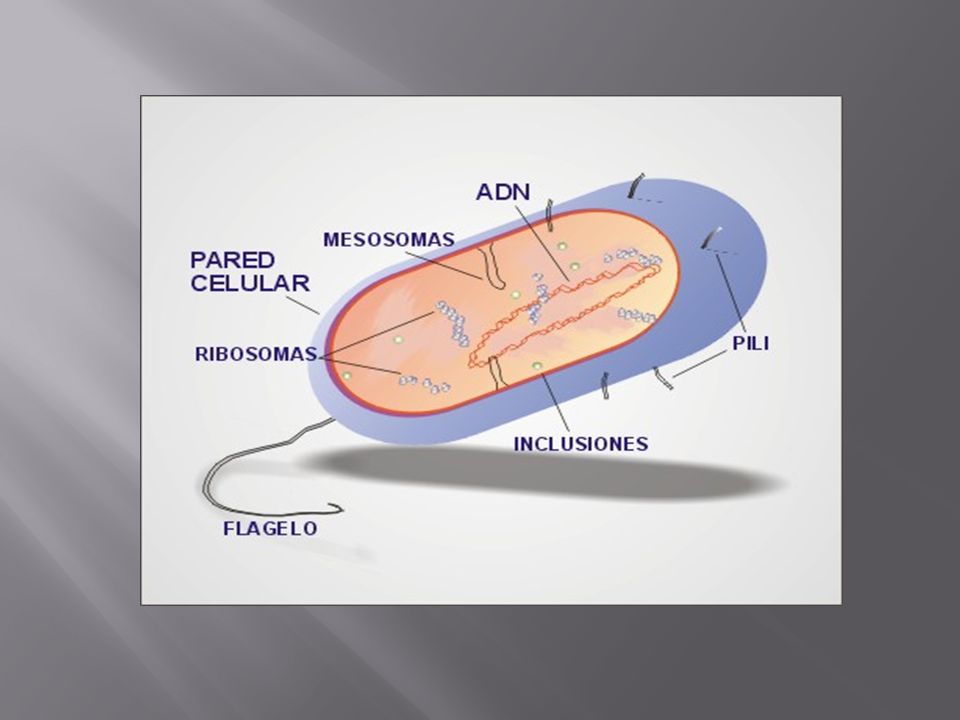 ADN
MESOSOMAS
PARED CELULAR
RIBOSOMAS
PILI
INCLUSIONES
FLAGELO